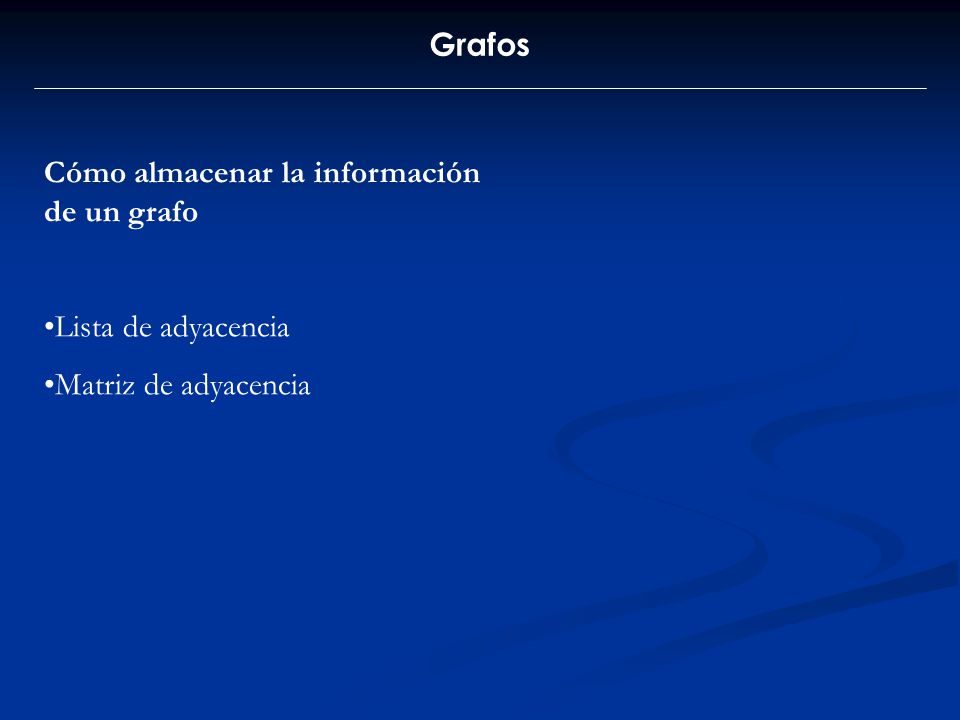 Grafos

Cómo almacenar la información de un grafo

•Lista de adyacencia

•Matriz de adyacencia